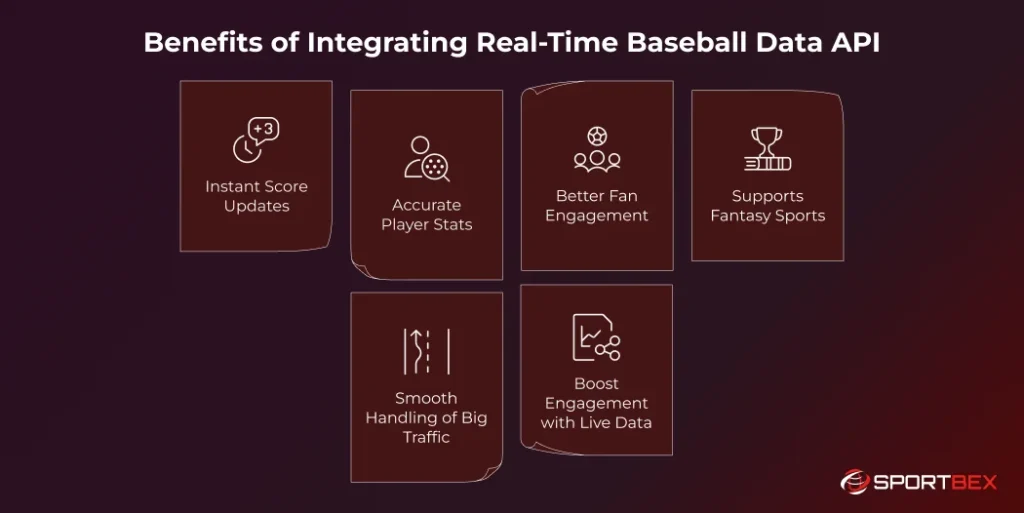 Benefits of Integrating Real-Time Baseball Data API

+3

Instant Score Updates

Accurate Player Stats

Better Fan Engagement

Supports Fantasy Sports

Smooth Handling of Big Traffic

Boost Engagement with Live Data

SPORTBEX